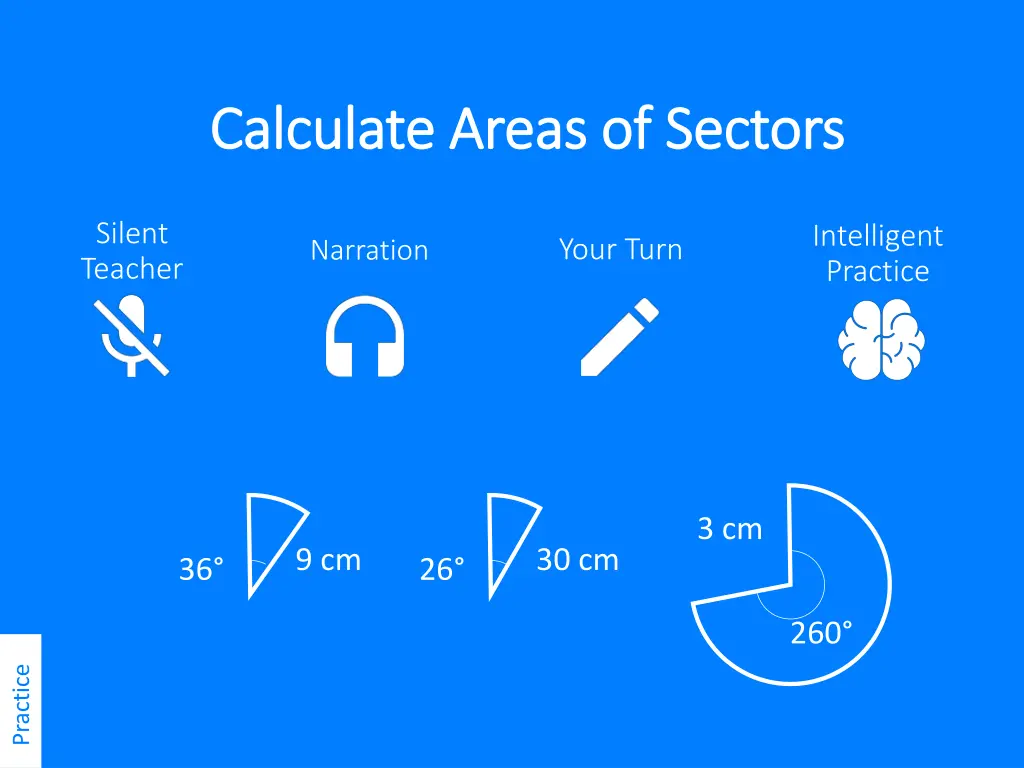 Calculate Areas of Sectors

Silent Teacher

Narration

Your Turn

Intelligent Practice

36°

9 cm

26°

30 cm

3 cm

260°

Practice